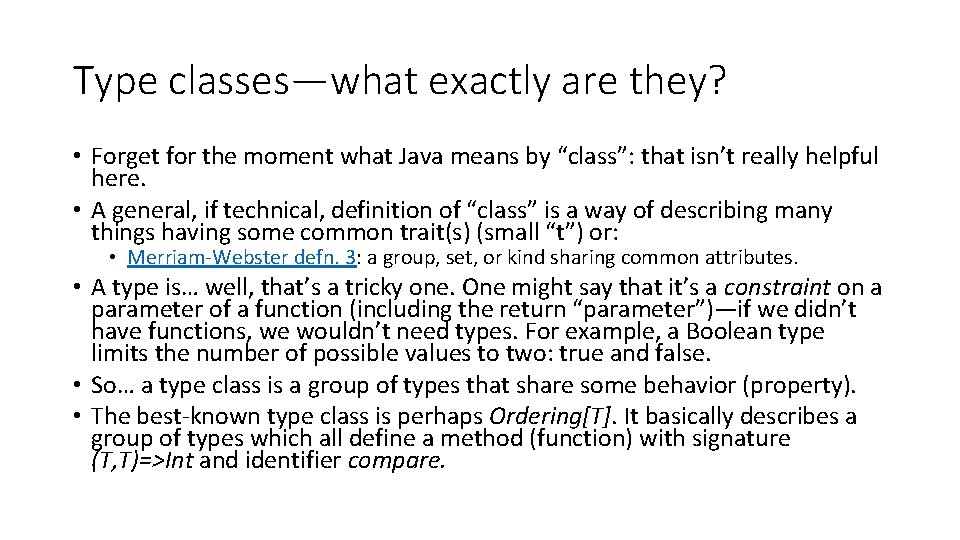 Type classes—what exactly are they?

• Forget for the moment what Java means by “class”: that isn’t really helpful here.
• A general, if technical, definition of “class” is a way of describing many things having some common trait(s) (small “t”) or:
  • Merriam-Webster defn. 3: a group, set, or kind sharing common attributes.
• A type is… well, that’s a tricky one. One might say that it’s a constraint on a parameter of a function (including the return “parameter”)—if we didn’t have functions, we wouldn’t need types. For example, a Boolean type limits the number of possible values to two: true and false.
• So… a type class is a group of types that share some behavior (property).
• The best-known type class is perhaps Ordering[T]. It basically describes a group of types which all define a method (function) with signature (T,T)=>Int and identifier compare.